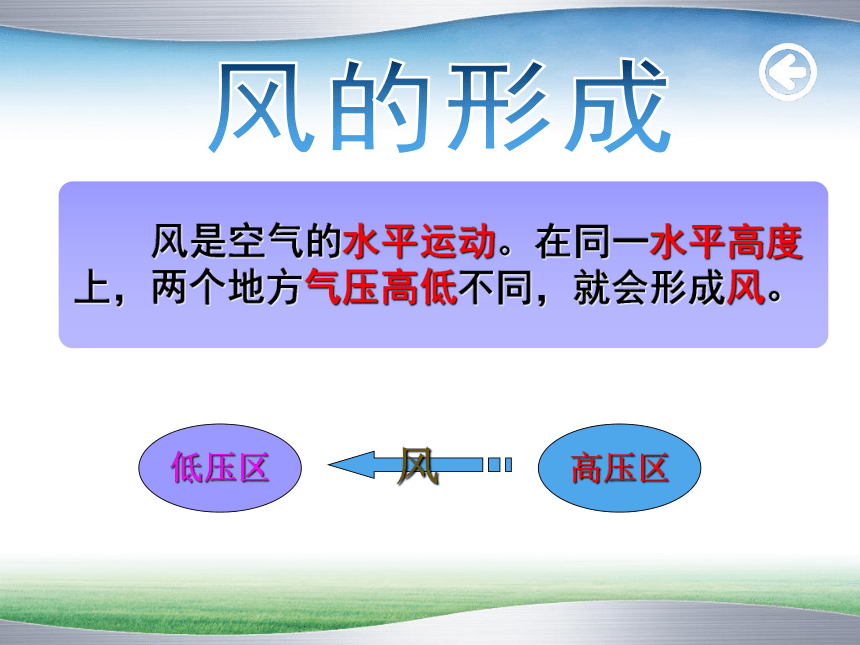 风的形成

风是空气的水平运动。在同一水平高度上，两个地方气压高低不同，就会形成风。

低压区

风

高压区